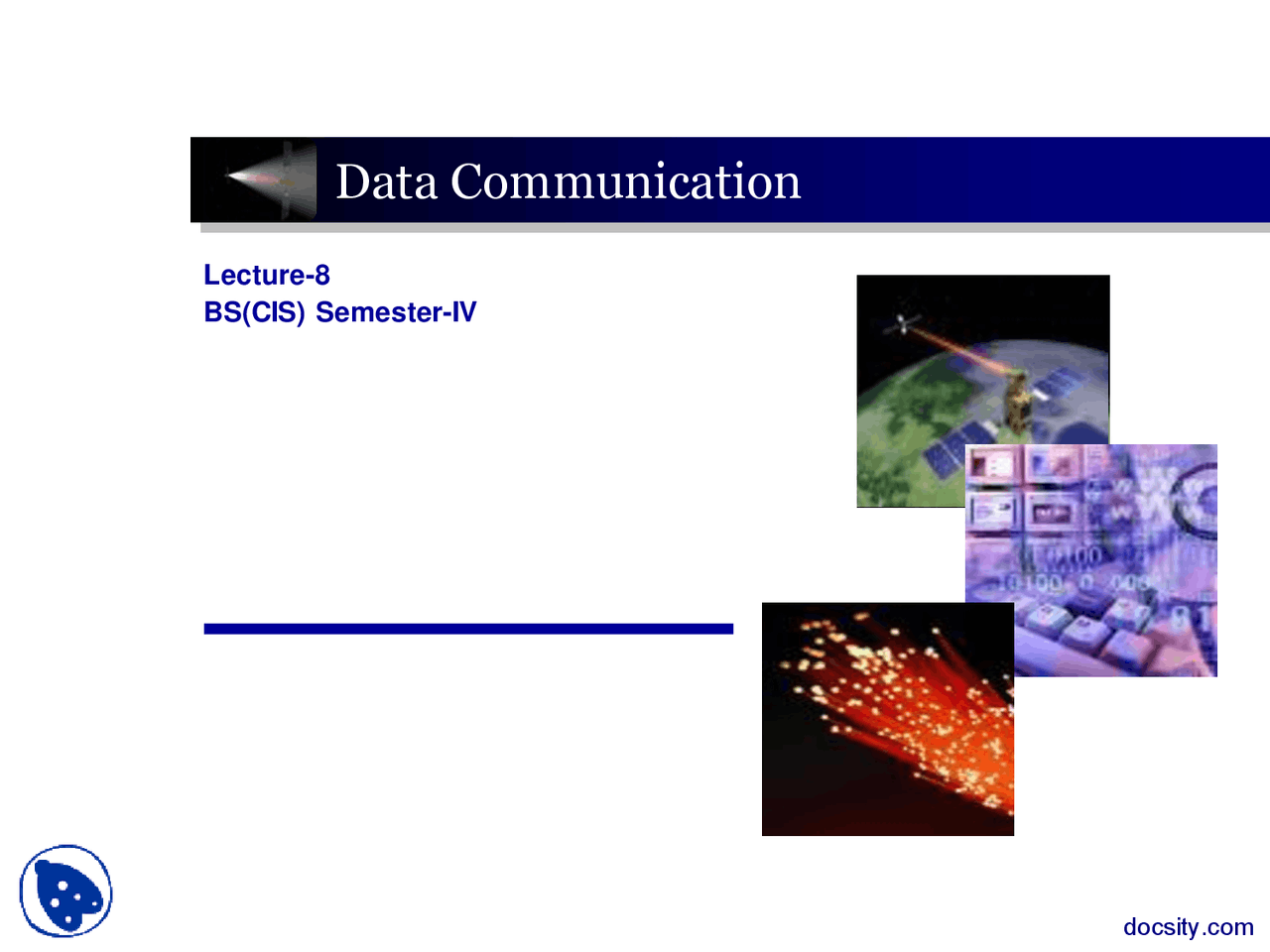 Data Communication

Lecture-8
BS(CIS) Semester-IV

docsity.com